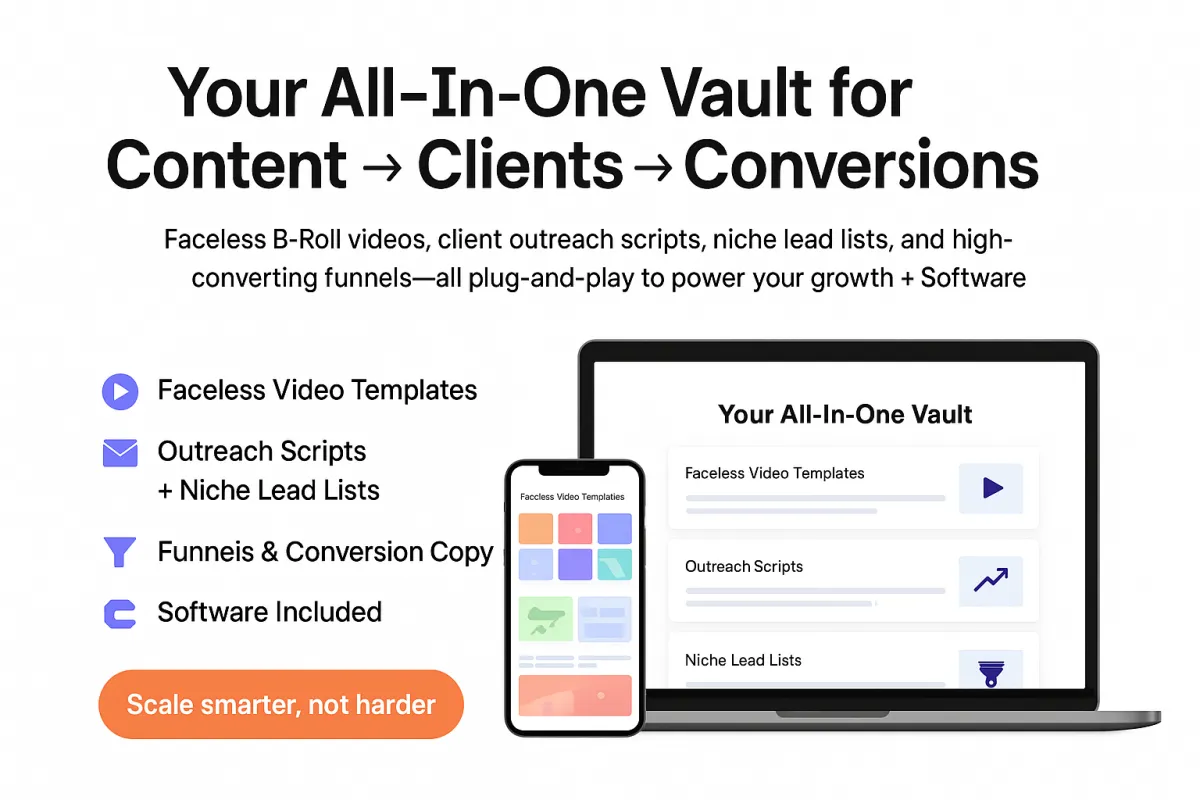 Your All-In-One Vault for Content → Clients → Conversions

Faceless B-Roll videos, client outreach scripts, niche lead lists, and high-converting funnels—all plug-and-play to power your growth + Software

Faceless Video Templates

Outreach Scripts + Niche Lead Lists

Funneis & Conversion Copy

Software Included

Scale smarter, not harder

Faceless Video Templates

Your All-In-One Vault

Faceless Video Templates

Outreach Scripts

Niche Lead Lists